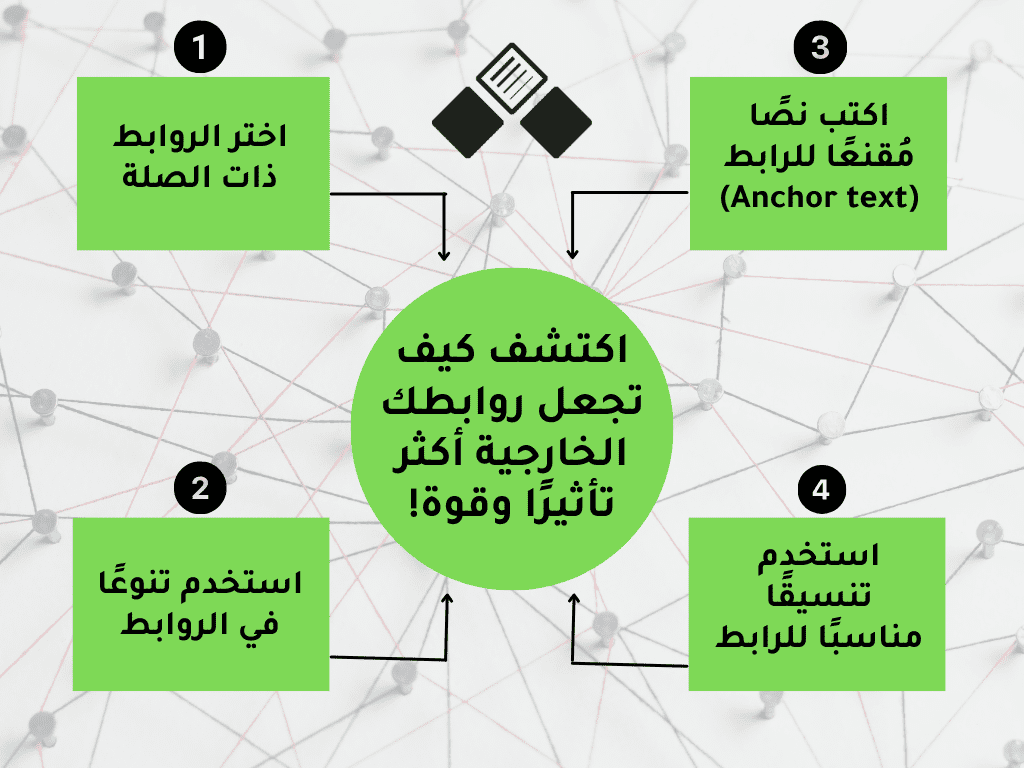 1

اختر الروابط ذات الصلة

3

اكتب نصًا مُقنعًا للرابط (Anchor text)

اكتشف كيف تجعل روابطك الخارجية أكثر تأثيرًا وقوة!

2

استخدم تنوعًا في الروابط

4

استخدم تنسيقًا مناسبًا للرابط